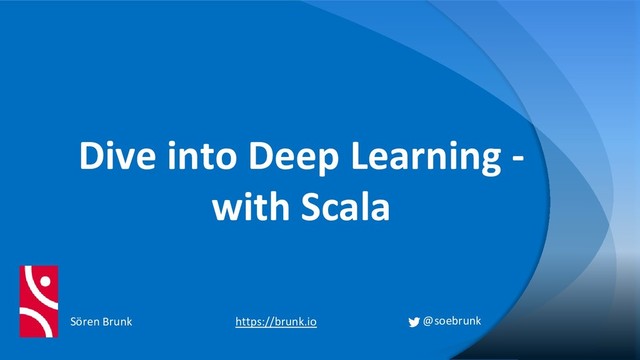 Dive into Deep Learning - with Scala

Sören Brunk

https://brunk.io

@soebrunk